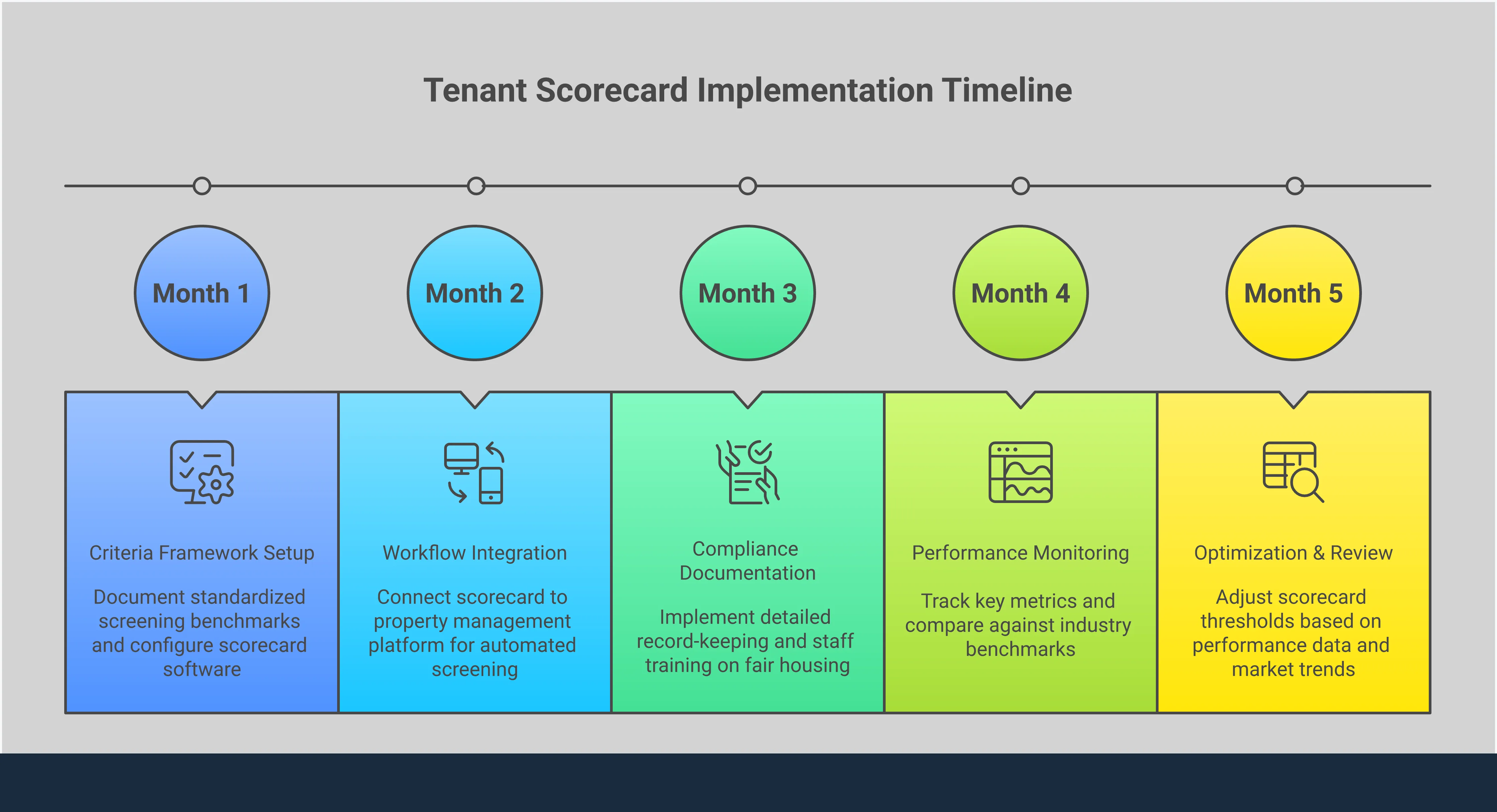 Tenant Scorecard Implementation Timeline

Month 1

Month 2

Month 3

Month 4

Month 5

Criteria Framework Setup

Document standardized screening benchmarks and configure scorecard software

Workflow Integration

Connect scorecard to property management platform for automated screening

Compliance Documentation

Implement detailed record-keeping and staff training on fair housing

Performance Monitoring

Track key metrics and compare against industry benchmarks

Optimization & Review

Adjust scorecard thresholds based on performance data and market trends